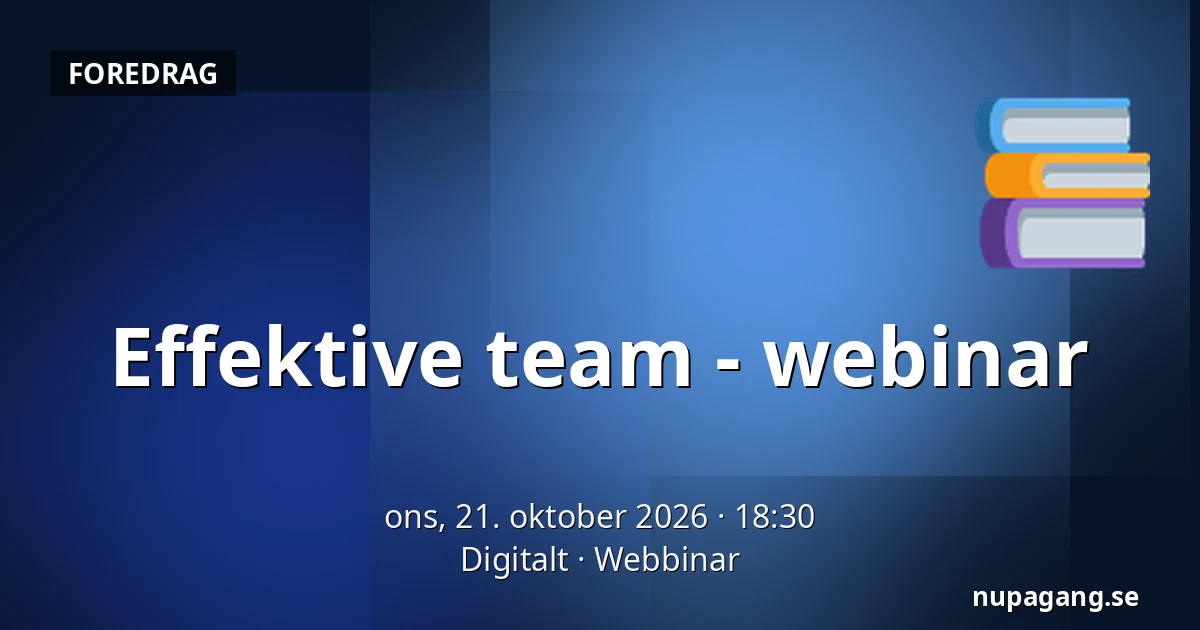 FOREDRAG

Effektive team - webinar

ons, 21. oktober 2026 · 18:30
Digitalt · Webbinar

nupagang.se